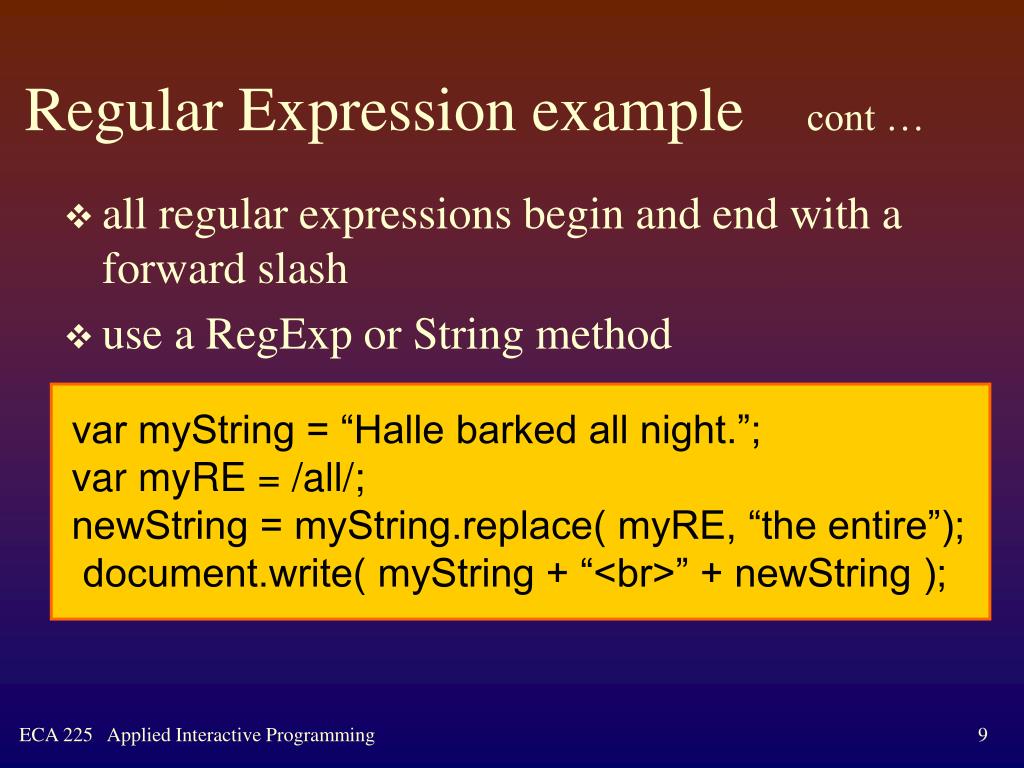 Regular Expression example cont …

❖ all regular expressions begin and end with a forward slash
❖ use a RegExp or String method

var myString = “Halle barked all night.”;
var myRE = /all/;
newString = myString.replace( myRE, “the entire”);
document.write( myString + “<br>” + newString );

ECA 225 Applied Interactive Programming

9